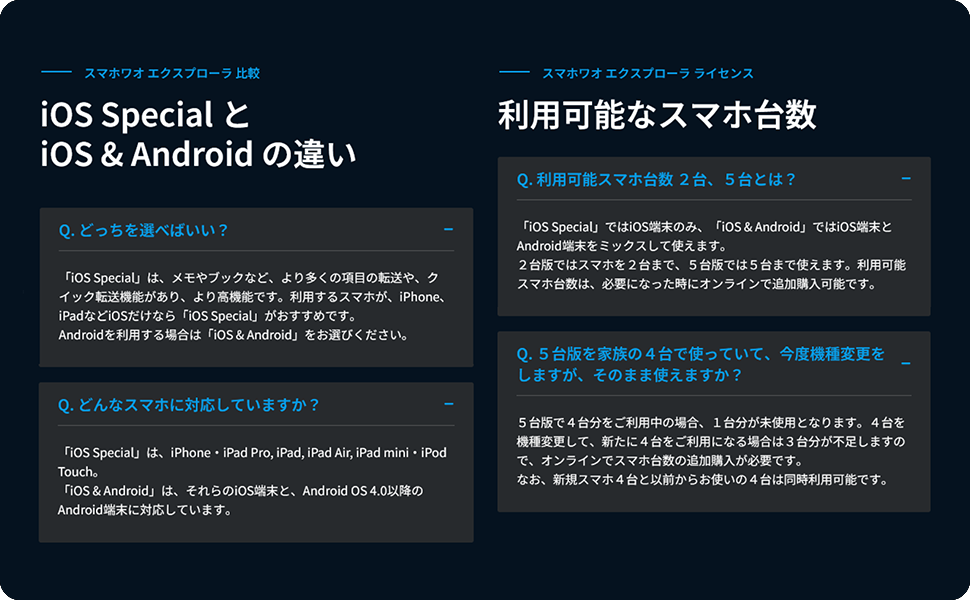 スマホワオ エクスプローラ 比較

iOS Special と
iOS & Android の違い

Q. どっちを選べばいい？ −

「iOS Special」は、メモやブックなど、より多くの項目の転送や、クイック転送機能があり、より高機能です。利用するスマホが、iPhone、iPadなどiOSだけなら「iOS Special」がおすすめです。
Androidを利用する場合は「iOS & Android」をお選びください。

Q. どんなスマホに対応していますか？ −

「iOS Special」は、iPhone・iPad Pro, iPad, iPad Air, iPad mini・iPod Touch。
「iOS & Android」は、それらのiOS端末と、Android OS 4.0以降のAndroid端末に対応しています。

スマホワオ エクスプローラ ライセンス

利用可能なスマホ台数

Q. 利用可能スマホ台数 ２台、５台とは？ −

「iOS Special」ではiOS端末のみ、「iOS & Android」ではiOS端末とAndroid端末をミックスして使えます。
２台版ではスマホを２台まで、５台版では５台まで使えます。利用可能スマホ台数は、必要になった時にオンラインで追加購入可能です。

Q. ５台版を家族の４台で使っていて、今度機種変更をしますが、そのまま使えますか？ −

５台版で４台分をご利用中の場合、１台分が未使用となります。４台を機種変更して、新たに４台をご利用になる場合は３台分が不足しますので、オンラインでスマホ台数の追加購入が必要です。
なお、新規スマホ４台と以前からお使いの４台は同時利用可能です。